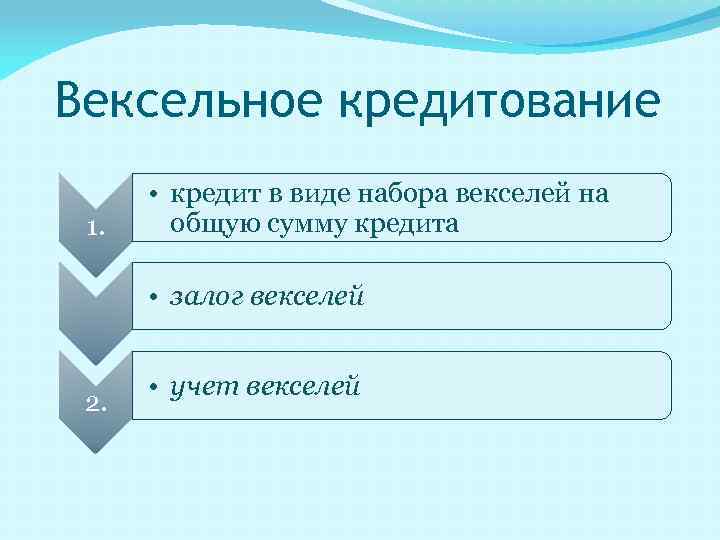 Вексельное кредитование

1.

• кредит в виде набора векселей на общую сумму кредита

• залог векселей

2.

• учет векселей